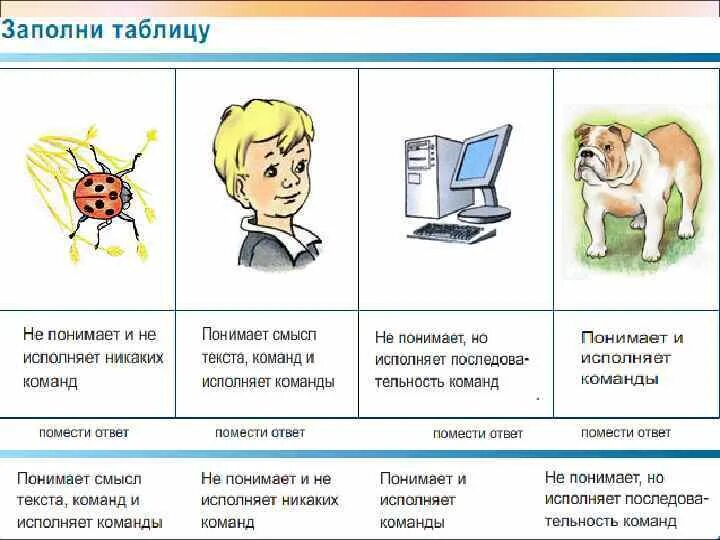 Заполни таблицу

| | | | |
|---|---|---|---|
| Не понимает и не исполняет никаких команд | Понимает смысл текста, команд и исполняет команды | Не понимает, но исполняет последовательность команд | Понимает и исполняет команды |

помести ответ помести ответ помести ответ помести ответ

Понимает смысл текста, команд и исполняет команды

Не понимает и не исполняет никаких команд

Понимает и исполняет команды

Не понимает, но исполняет последовательность команд